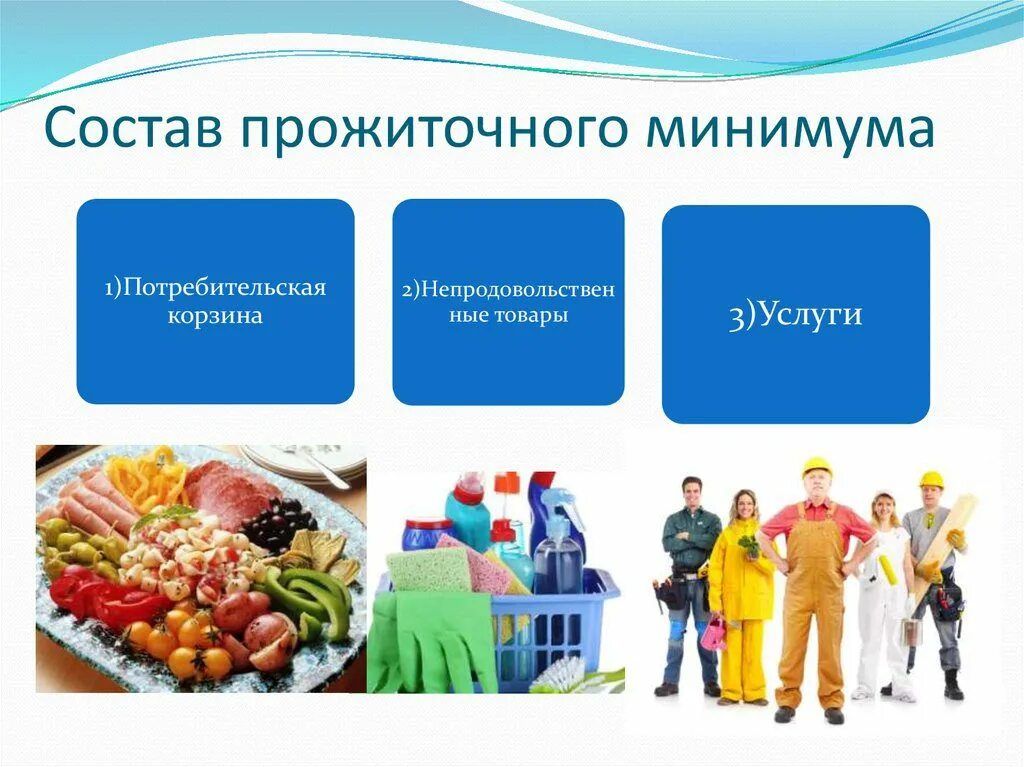 Состав прожиточного минимума

1)Потребительская корзина

2)Непродовольственные товары

3)Услуги